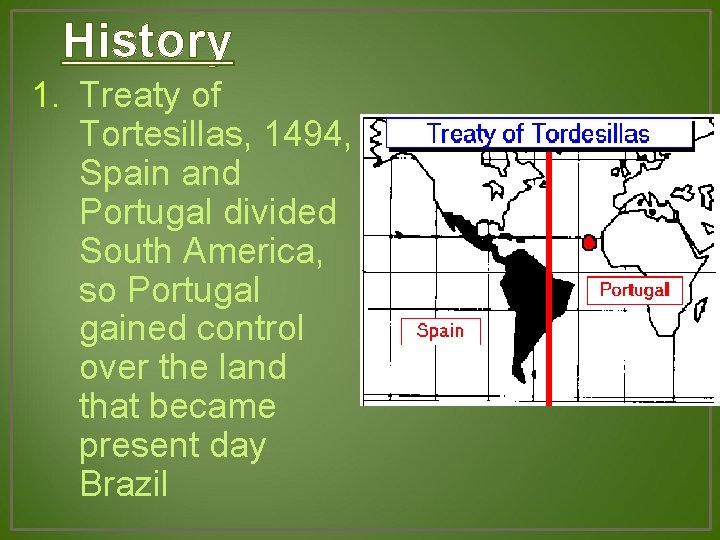 History

1. Treaty of Tortesillas, 1494, Spain and Portugal divided South America, so Portugal gained control over the land that became present day Brazil

Treaty of Tordesillas

Portugal

Spain